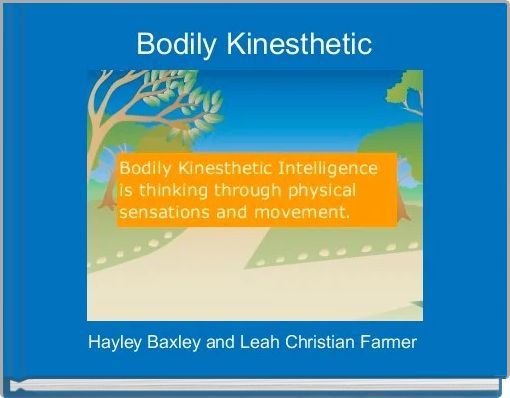 Bodily Kinesthetic

Bodily Kinesthetic Intelligence is thinking through physical sensations and movement.

Hayley Baxley and Leah Christian Farmer